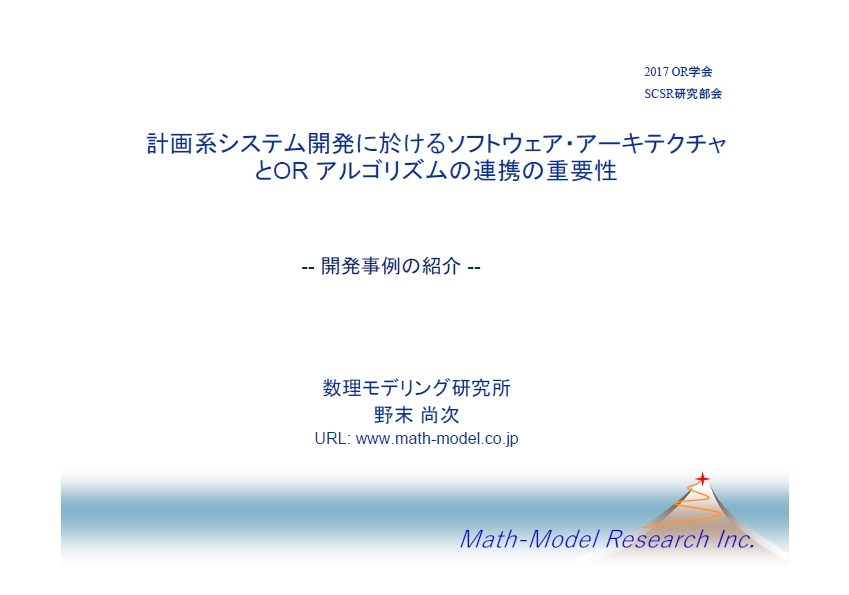 2017 OR学会
SCSR研究部会

計画系システム開発に於けるソフトウェア・アーキテクチャとOR アルゴリズムの連携の重要性

-- 開発事例の紹介 --

数理モデリング研究所
野末 尚次
URL: www.math-model.co.jp

Math-Model Research Inc.